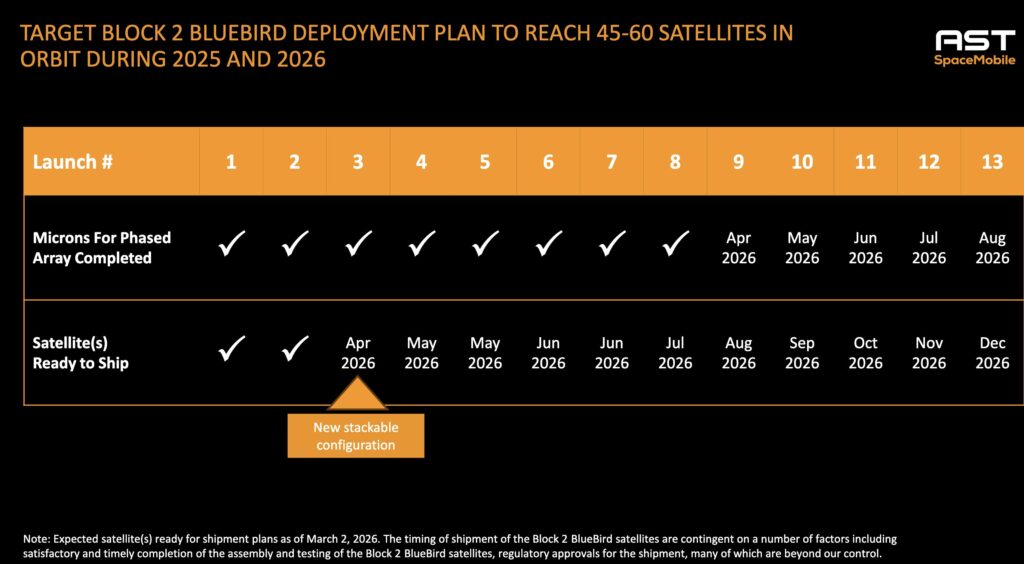 TARGET BLOCK 2 BLUEBIRD DEPLOYMENT PLAN TO REACH 45-60 SATELLITES IN ORBIT DURING 2025 AND 2026

AST SpaceMobile

| Launch # | 1 | 2 | 3 | 4 | 5 | 6 | 7 | 8 | 9 | 10 | 11 | 12 | 13 |
|---|---|---|---|---|---|---|---|---|---|---|---|---|---|
| Microns For Phased Array Completed | ✓ | ✓ | ✓ | ✓ | ✓ | ✓ | ✓ | ✓ | Apr 2026 | May 2026 | Jun 2026 | Jul 2026 | Aug 2026 |
| Satellite(s) Ready to Ship | ✓ | ✓ | Apr 2026 | May 2026 | May 2026 | Jun 2026 | Jun 2026 | Jul 2026 | Aug 2026 | Sep 2026 | Oct 2026 | Nov 2026 | Dec 2026 |

New stackable configuration

Note: Expected satellite(s) ready for shipment plans as of March 2, 2026. The timing of shipment of the Block 2 BlueBird satellites are contingent on a number of factors including satisfactory and timely completion of the assembly and testing of the Block 2 BlueBird satellites, regulatory approvals for the shipment, many of which are beyond our control.